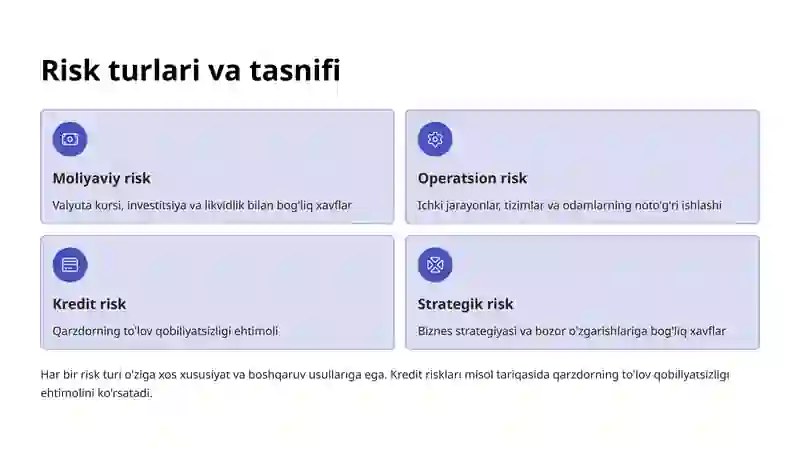 Risk turlari va tasnifi

Moliyaviy risk

Valyuta kursi, investitsiya va likvidlik bilan bog'liq xavflar

Operatsion risk

Ichki jarayonlar, tizimlar va odamlarning noto'g'ri ishlashi

Kredit risk

Qarzdorning to'lov qobiliyatsizligi ehtimoli

Strategik risk

Biznes strategiyasi va bozor o'zgarishlariga bog'liq xavflar

Har bir risk turi o'ziga xos xususiyat va boshqaruv usullariga ega. Kredit risklari misol tariqasida qarzdorning to'lov qobiliyatsizligi ehtimolini ko'rsatadi.